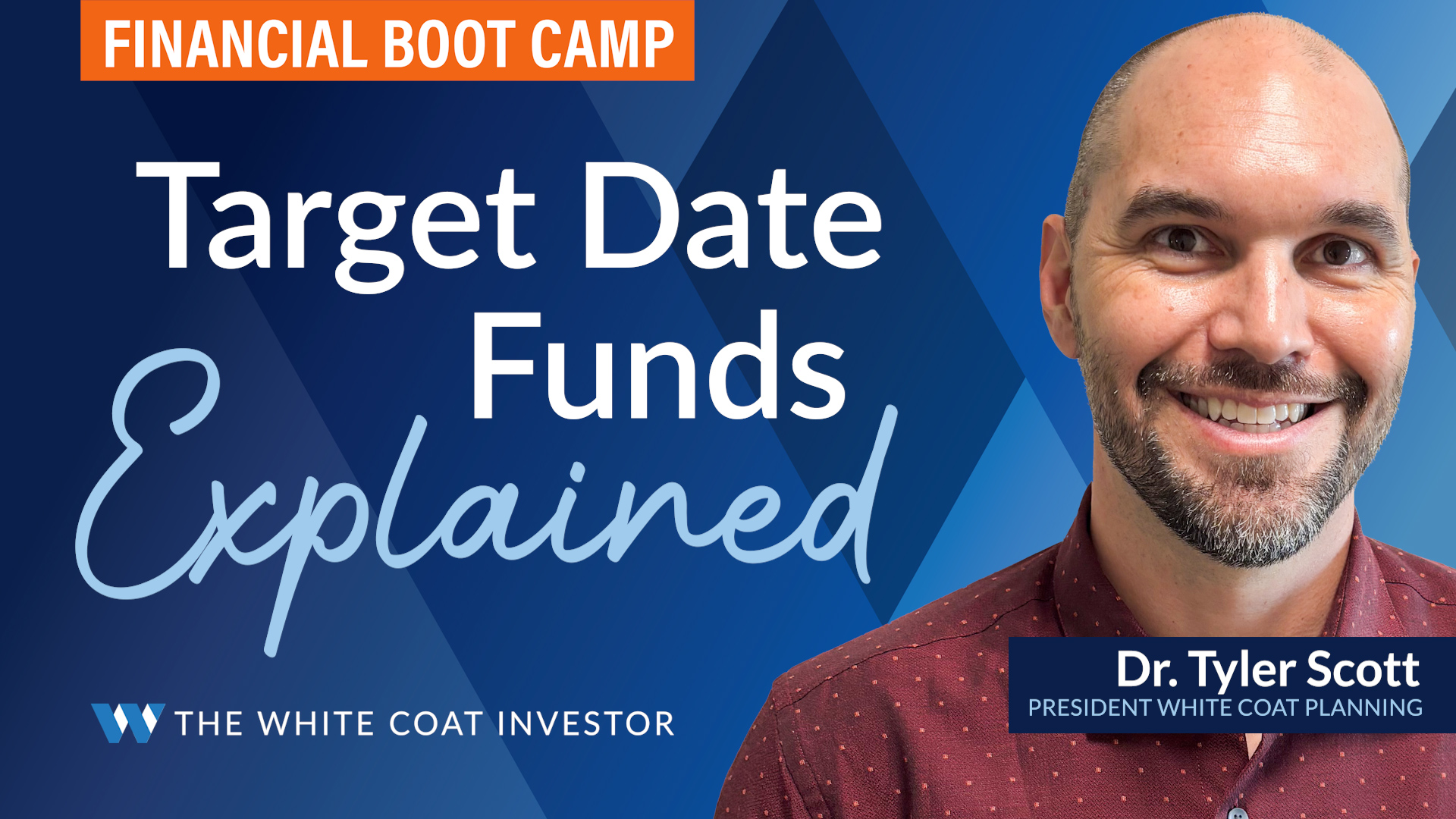 FINANCIAL BOOT CAMP

Target Date Funds Explained

THE WHITE COAT INVESTOR

Dr. Tyler Scott
PRESIDENT WHITE COAT PLANNING